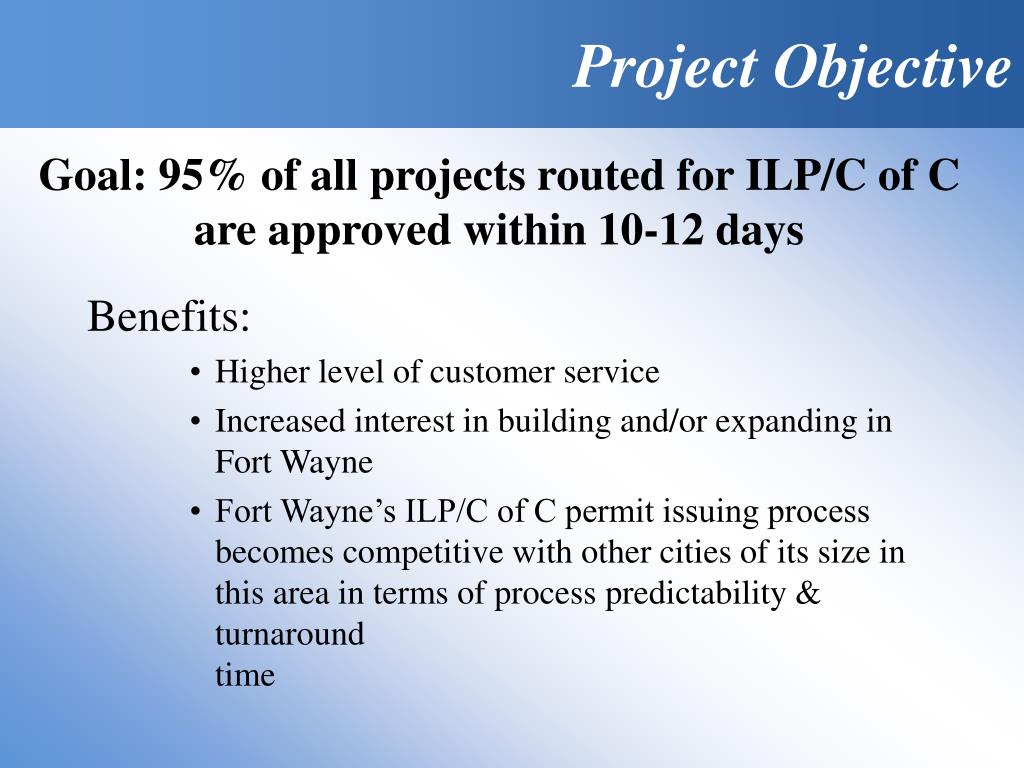 Project Objective

Goal: 95% of all projects routed for ILP/C of C are approved within 10-12 days

Benefits:

• Higher level of customer service
• Increased interest in building and/or expanding in Fort Wayne
• Fort Wayne's ILP/C of C permit issuing process becomes competitive with other cities of its size in this area in terms of process predictability & turnaround time